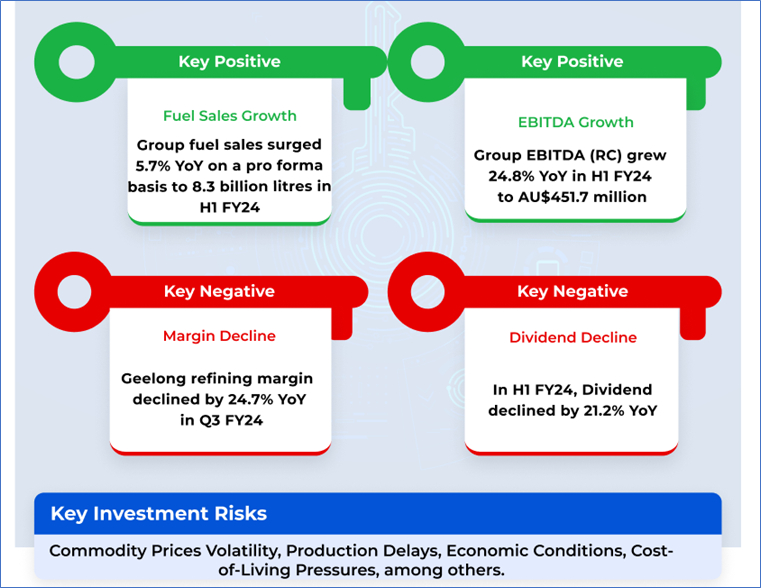 Key Positive

Fuel Sales Growth

Group fuel sales surged 5.7% YoY on a pro forma basis to 8.3 billion litres in H1 FY24

Key Positive

EBITDA Growth

Group EBITDA (RC) grew 24.8% YoY in H1 FY24 to AU$451.7 million

Key Negative

Margin Decline

Geelong refining margin declined by 24.7% YoY in Q3 FY24

Key Negative

Dividend Decline

In H1 FY24, Dividend declined by 21.2% YoY

Key Investment Risks

Commodity Prices Volatility, Production Delays, Economic Conditions, Cost-of-Living Pressures, among others.